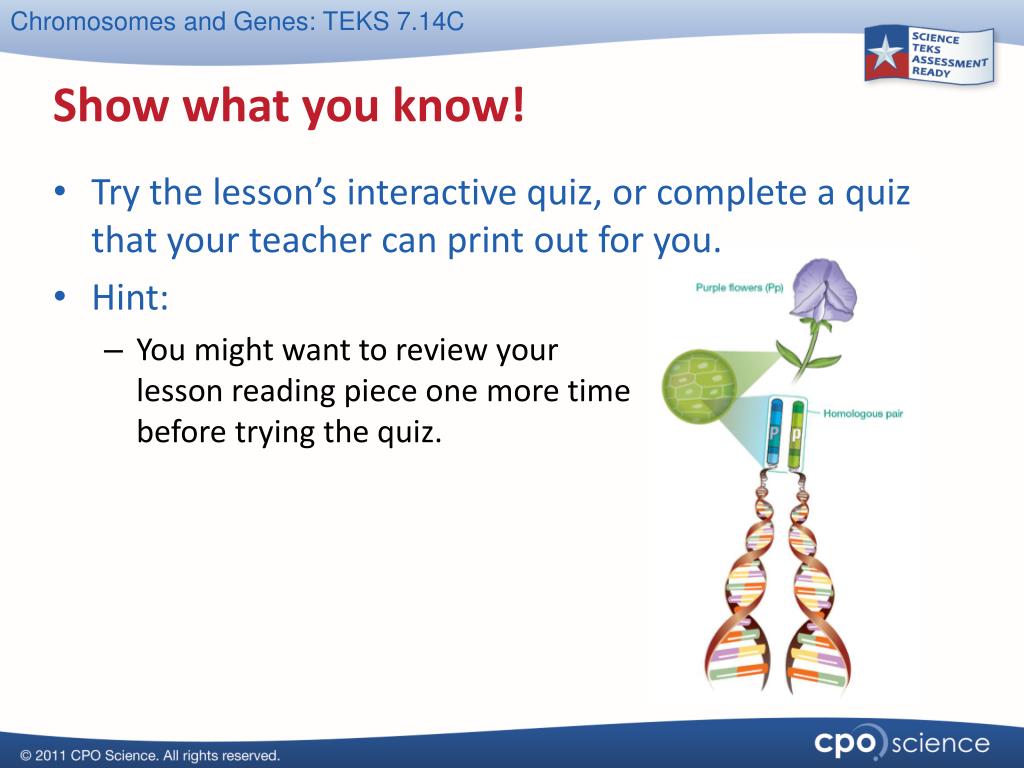 Chromosomes and Genes: TEKS 7.14C

SCIENCE TEKS ASSESSMENT READY

Show what you know!

• Try the lesson's interactive quiz, or complete a quiz that your teacher can print out for you.
• Hint:
– You might want to review your lesson reading piece one more time before trying the quiz.

Purple flowers (Pp)

Homologous pair

P

p

© 2011 CPO Science. All rights reserved.

cpo science